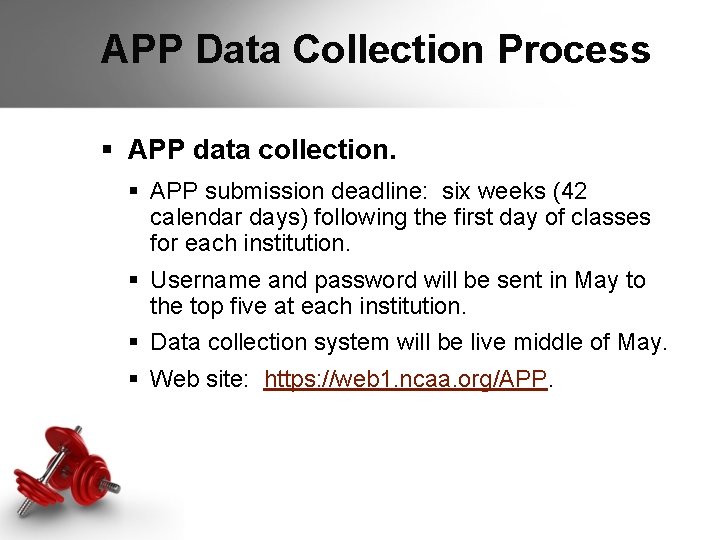 APP Data Collection Process

• APP data collection.

• APP submission deadline: six weeks (42 calendar days) following the first day of classes for each institution.

• Username and password will be sent in May to the top five at each institution.

• Data collection system will be live middle of May.

• Web site: https://web1.ncaa.org/APP.